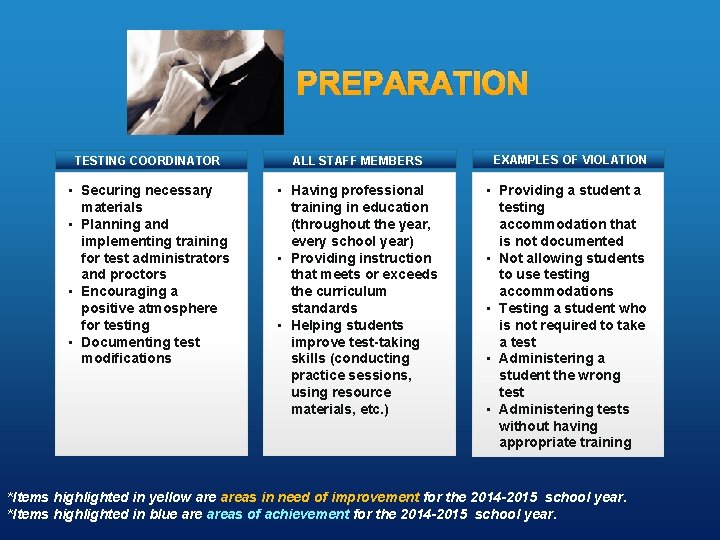 PREPARATION

TESTING COORDINATOR

- Securing necessary materials
- Planning and implementing training for test administrators and proctors
- Encouraging a positive atmosphere for testing
- Documenting test modifications

ALL STAFF MEMBERS

- Having professional training in education (throughout the year, every school year)
- Providing instruction that meets or exceeds the curriculum standards
- Helping students improve test-taking skills (conducting practice sessions, using resource materials, etc.)

EXAMPLES OF VIOLATION

- Providing a student a testing accommodation that is not documented
- Not allowing students to use testing accommodations
- Testing a student who is not required to take a test
- Administering a student the wrong test
- Administering tests without having appropriate training

*Items highlighted in yellow are areas in need of improvement for the 2014-2015 school year.
*Items highlighted in blue are areas of achievement for the 2014-2015 school year.